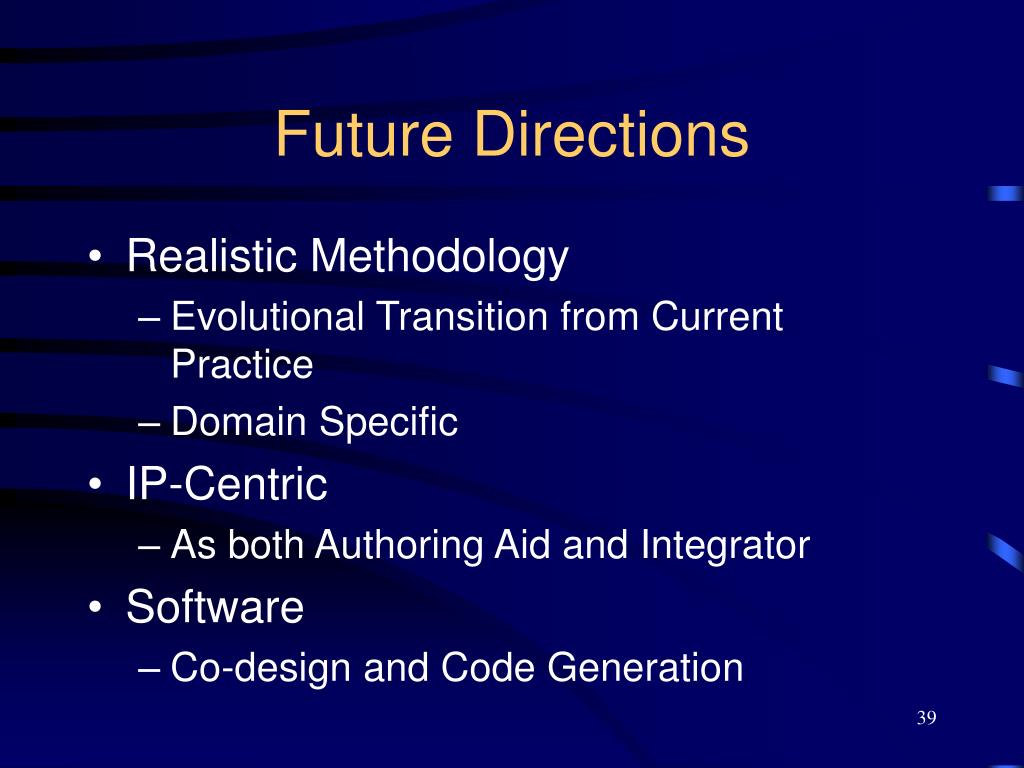 Future Directions

• Realistic Methodology
– Evolutional Transition from Current Practice
– Domain Specific
• IP-Centric
– As both Authoring Aid and Integrator
• Software
– Co-design and Code Generation

39